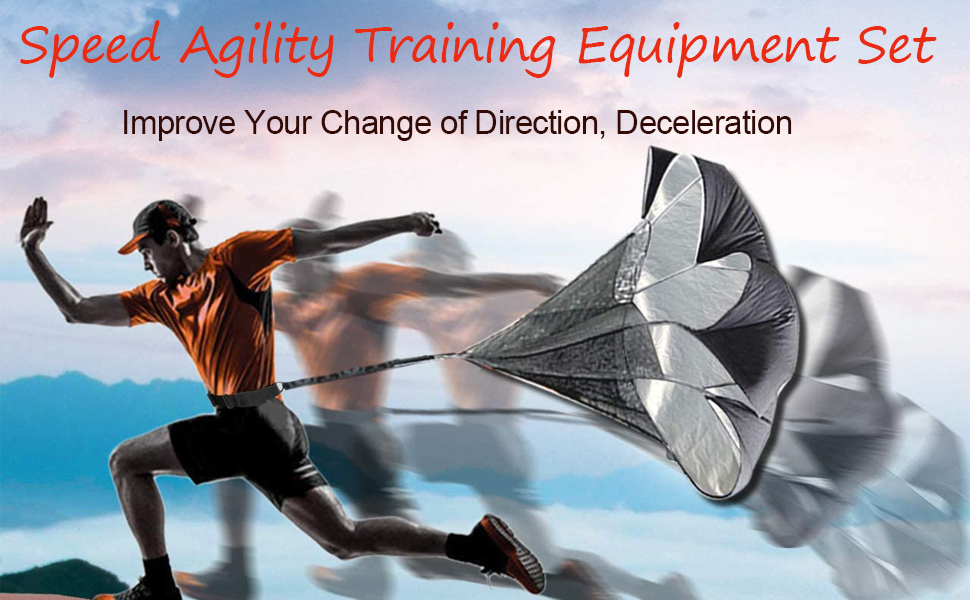 Speed Agility Training Equipment Set

Improve Your Change of Direction, Deceleration